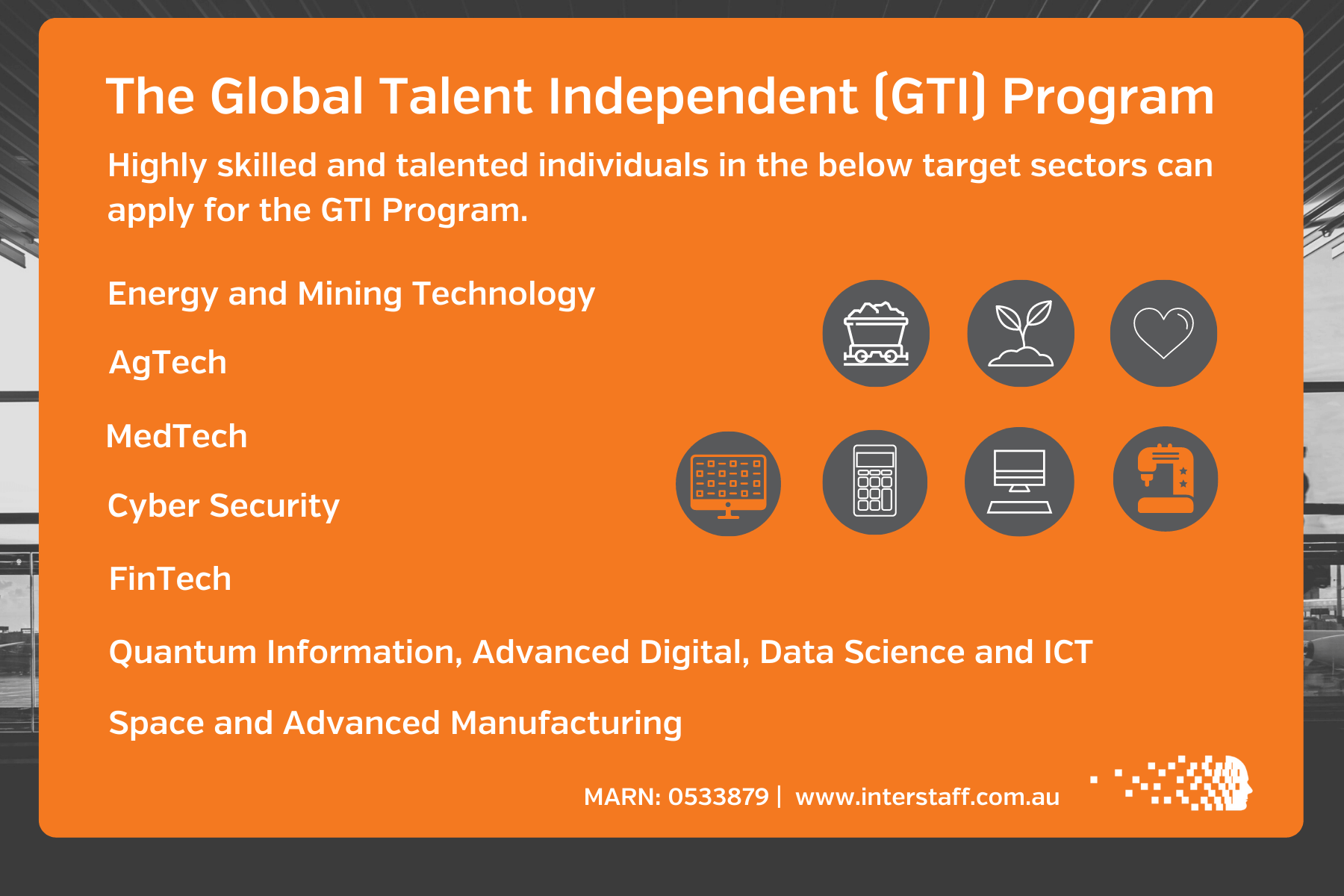 The Global Talent Independent (GTI) Program

Highly skilled and talented individuals in the below target sectors can apply for the GTI Program.

Energy and Mining Technology

AgTech

MedTech

Cyber Security

FinTech

Quantum Information, Advanced Digital, Data Science and ICT

Space and Advanced Manufacturing

MARN: 0533879 | www.interstaff.com.au